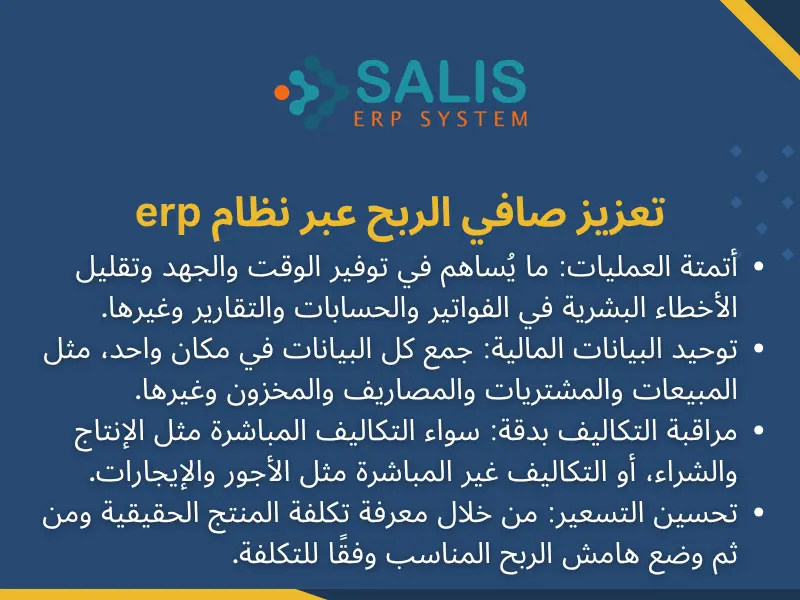 SALIS
ERP SYSTEM

تعزيز صافي الربح عبر نظام erp

• أتمتة العمليات: ما يُساهم في توفير الوقت والجهد وتقليل الأخطاء البشرية في الفواتير والحسابات والتقارير وغيرها.
• توحيد البيانات المالية: جمع كل البيانات في مكان واحد، مثل المبيعات والمشتريات والمصاريف والمخزون وغيرها.
• مراقبة التكاليف بدقة: سواء التكاليف المباشرة مثل الإنتاج والشراء، أو التكاليف غير المباشرة مثل الأجور والإيجارات.
• تحسين التسعير: من خلال معرفة تكلفة المنتج الحقيقية ومن ثم وضع هامش الربح المناسب وفقًا للتكلفة.